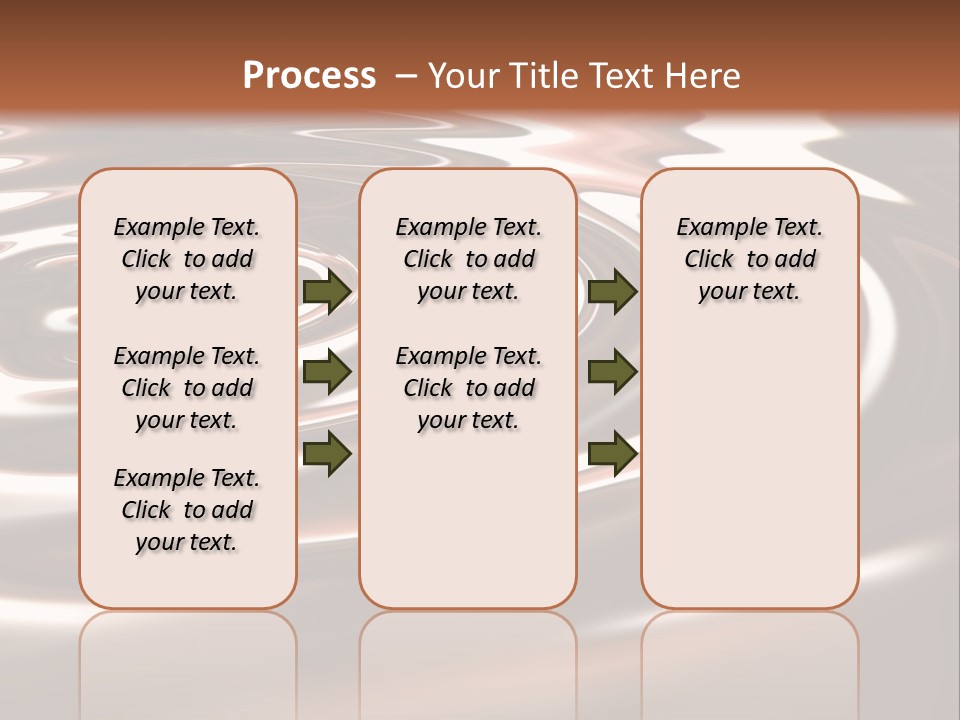 Process – Your Title Text Here

Example Text. Click to add your text.

Example Text. Click to add your text.

Example Text. Click to add your text.

Example Text. Click to add your text.

Example Text. Click to add your text.

Example Text. Click to add your text.